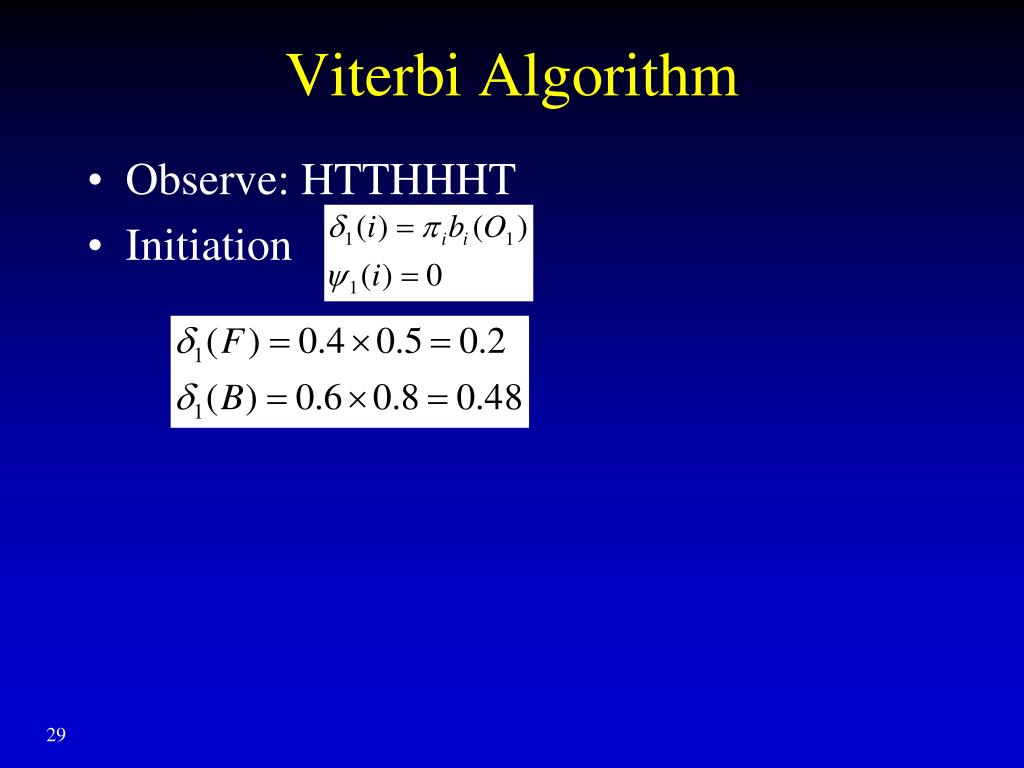 Viterbi Algorithm

• Observe: HTTHHHT
• Initiation

$\delta_1(i) = \pi_i b_i(O_1)$
$\psi_1(i) = 0$

$\delta_1(F) = 0.4 \times 0.5 = 0.2$
$\delta_1(B) = 0.6 \times 0.8 = 0.48$

29